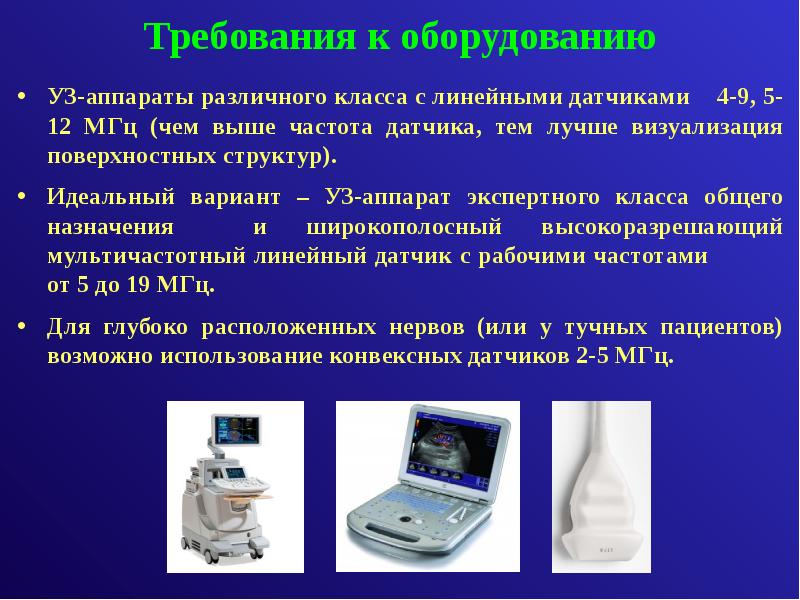 Требования к оборудованию

• УЗ-аппараты различного класса с линейными датчиками 4-9, 5-12 МГц (чем выше частота датчика, тем лучше визуализация поверхностных структур).

• Идеальный вариант – УЗ-аппарат экспертного класса общего назначения и широкополосный высокоразрешающий мультичастотный линейный датчик с рабочими частотами от 5 до 19 МГц.

• Для глубоко расположенных нервов (или у тучных пациентов) возможно использование конвексных датчиков 2-5 МГц.